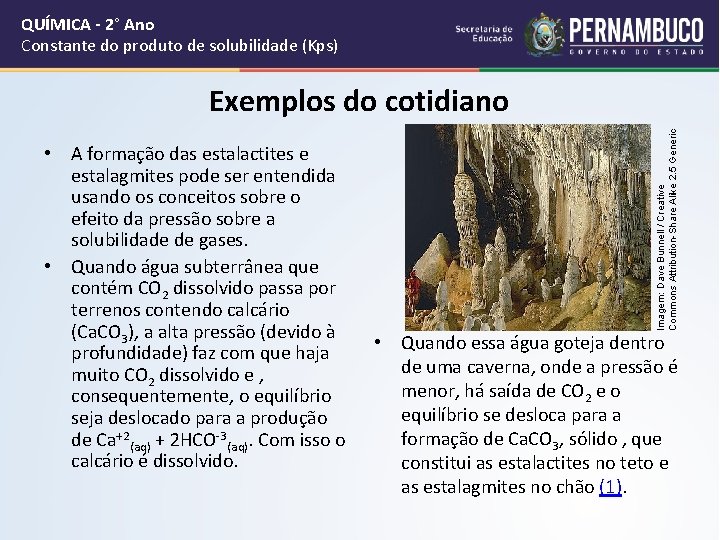 QUÍMICA - 2° Ano
Constante do produto de solubilidade (Kps)

Secretaria de Educação

PERNAMBUCO
GOVERNO DO ESTADO

Exemplos do cotidiano

• A formação das estalactites e estalagmites pode ser entendida usando os conceitos sobre o efeito da pressão sobre a solubilidade de gases.

• Quando água subterrânea que contém $CO_2$ dissolvido passa por terrenos contendo calcário ($CaCO_3$), a alta pressão (devido à profundidade) faz com que haja muito $CO_2$ dissolvido e , consequentemente, o equilíbrio seja deslocado para a produção de $Ca^{+2}_{(aq)}$ + $2HCO^{-3}_{(aq)}$. Com isso o calcário é dissolvido.

Imagem: Dave Bunnell / Creative Commons Attribution-Share Alike 2.5 Generic

• Quando essa água goteja dentro de uma caverna, onde a pressão é menor, há saída de $CO_2$ e o equilíbrio se desloca para a formação de $CaCO_3$, sólido , que constitui as estalactites no teto e as estalagmites no chão (1).